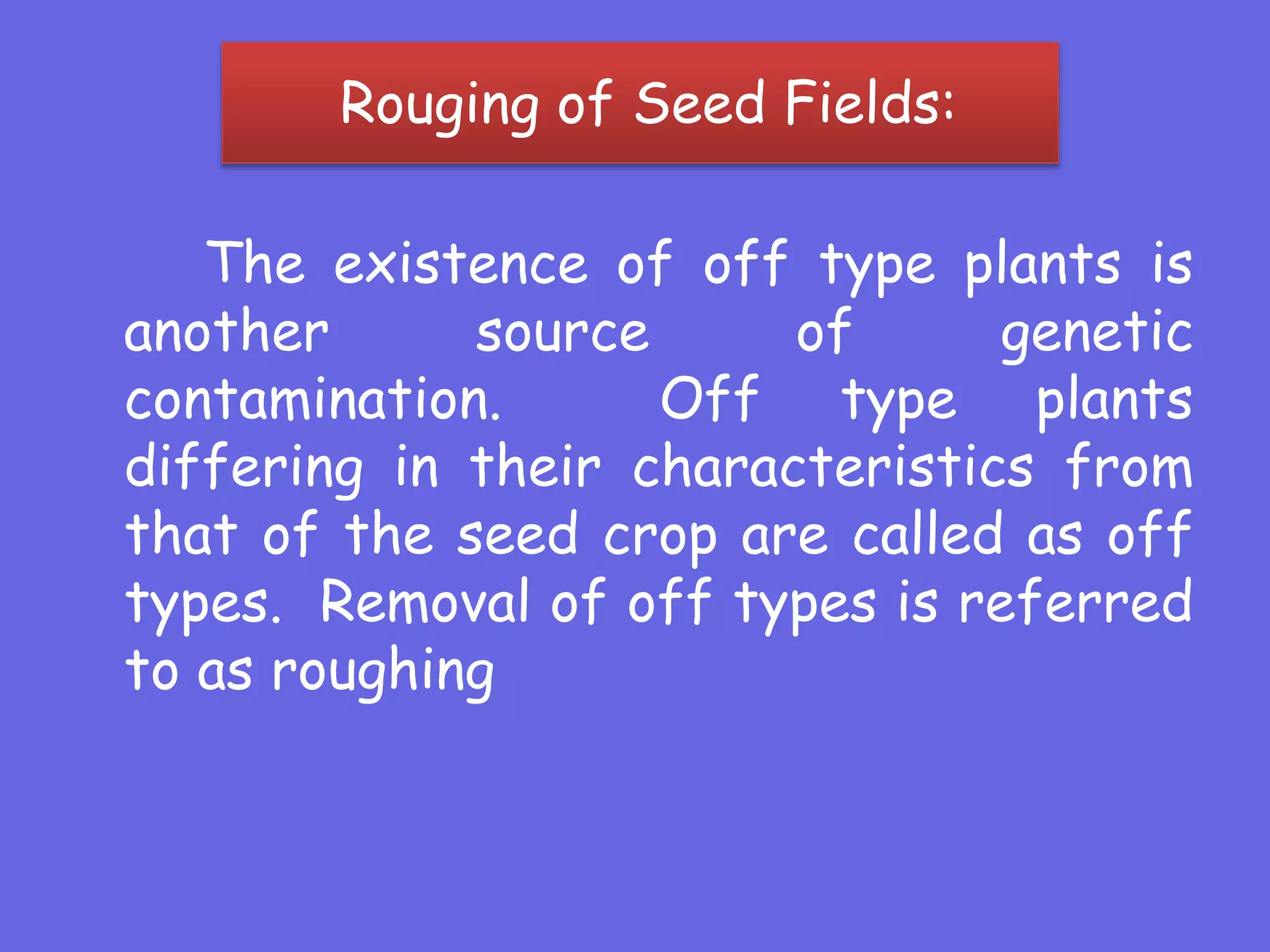 Rouging of Seed Fields:

The existence of off type plants is another source of genetic contamination. Off type plants differing in their characteristics from that of the seed crop are called as off types. Removal of off types is referred to as roughing